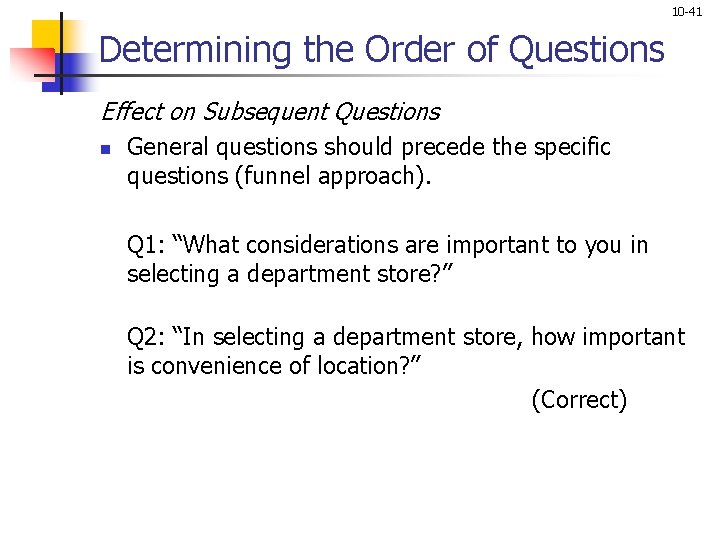 10-41

Determining the Order of Questions

Effect on Subsequent Questions

• General questions should precede the specific questions (funnel approach).

Q1: "What considerations are important to you in selecting a department store?"

Q2: "In selecting a department store, how important is convenience of location?"

(Correct)